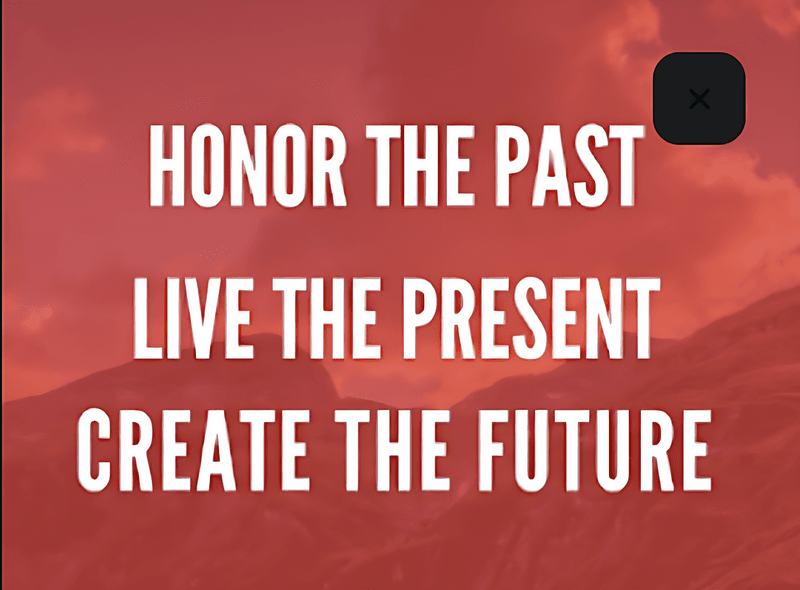 ×

HONOR THE PAST
LIVE THE PRESENT
CREATE THE FUTURE